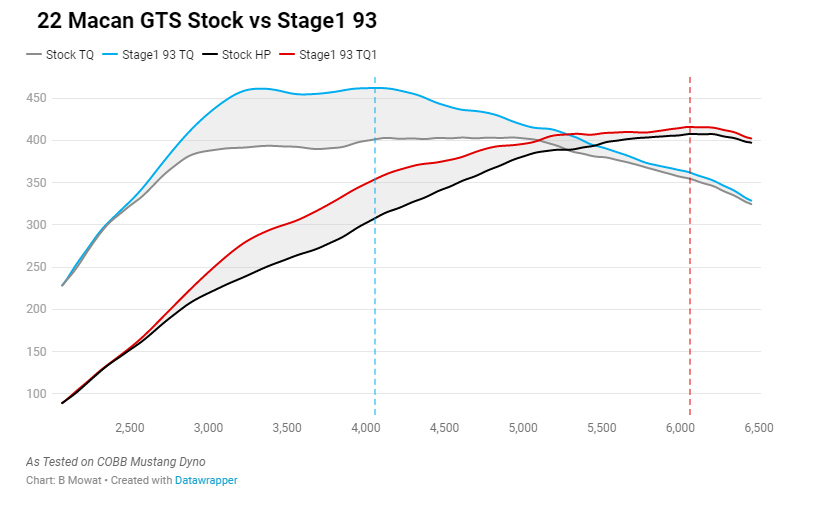 22 Macan GTS Stock vs Stage1 93

Stock TQ Stage1 93 TQ Stock HP Stage1 93 TQ1

450
400
350
300
250
200
150
100

2,500 3,000 3,500 4,000 4,500 5,000 5,500 6,000 6,500

As Tested on COBB Mustang Dyno
Chart: B Mowat • Created with Datawrapper